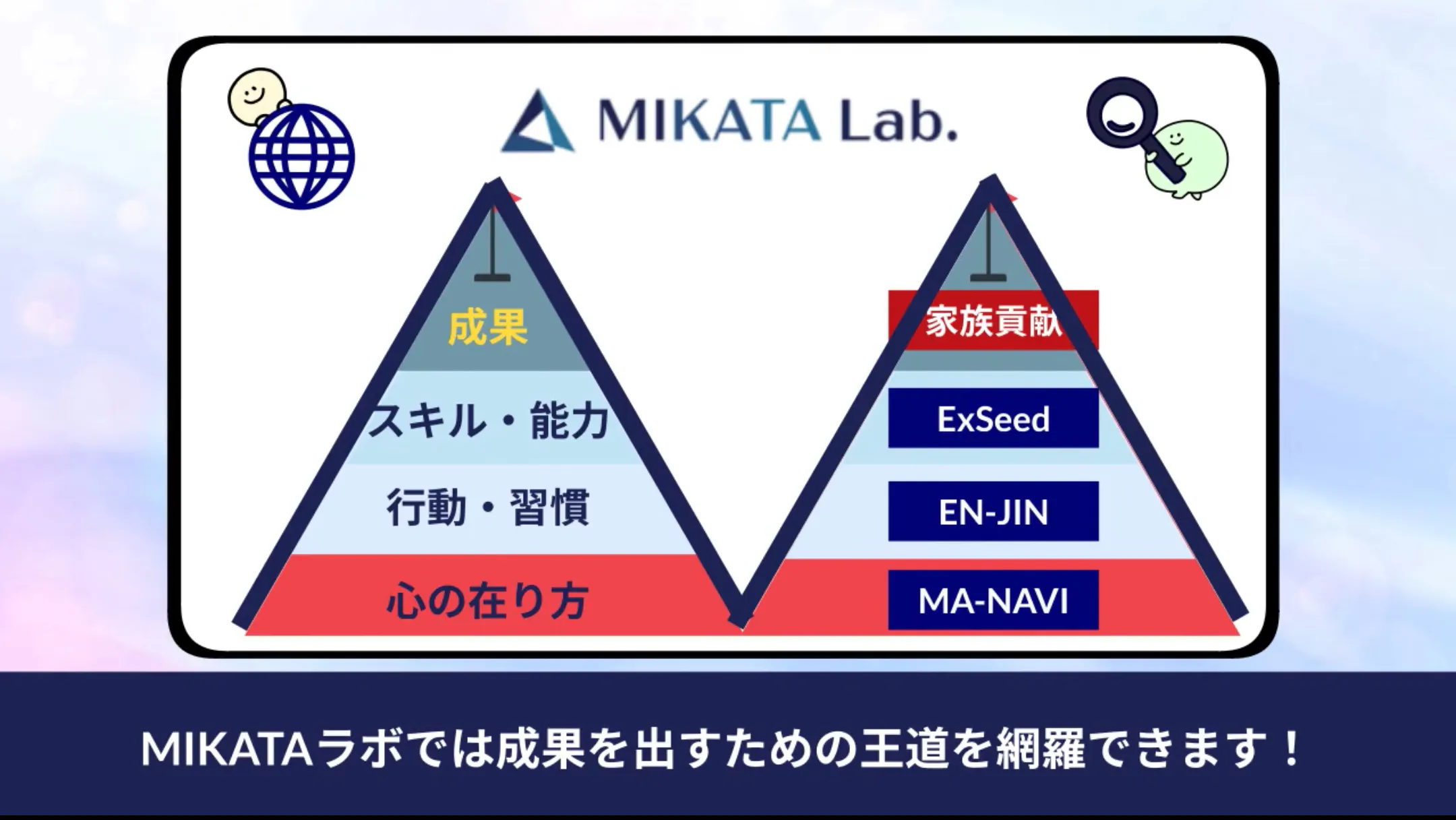 MIKATA Lab.

成果

スキル・能力

行動・習慣

心の在り方

家族貢献

ExSeed

EN-JIN

MA-NAVI

MIKATAラボでは成果を出すための王道を網羅できます！